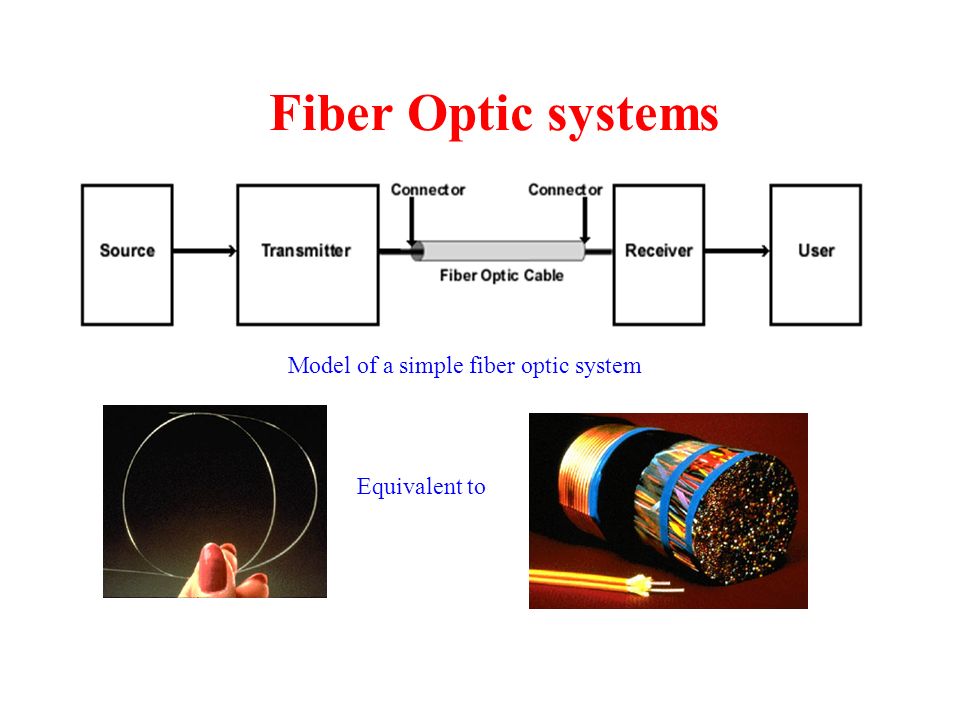 Fiber Optic systems

Source

Transmitter

Connector

Connector

Fiber Optic Cable

Receiver

User

Model of a simple fiber optic system

Equivalent to